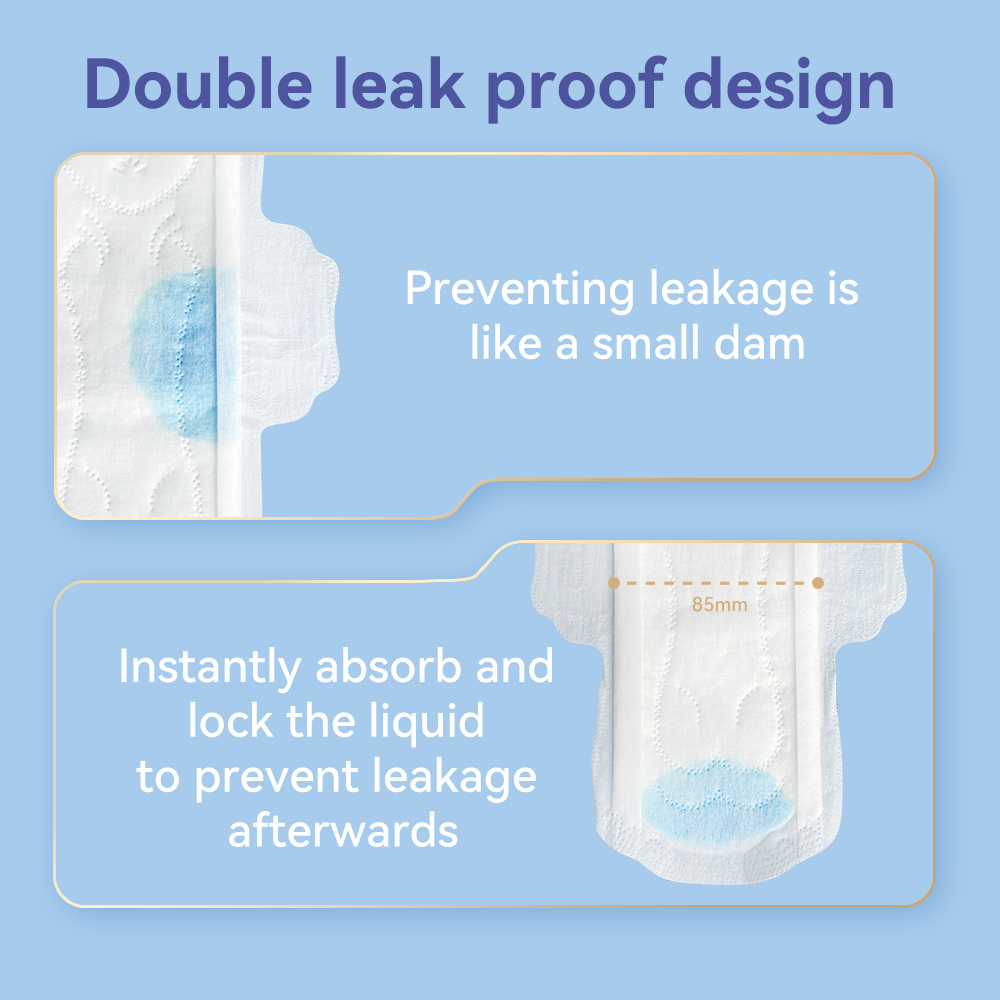 Double leak proof design

Preventing leakage is like a small dam

85mm

Instantly absorb and lock the liquid to prevent leakage afterwards